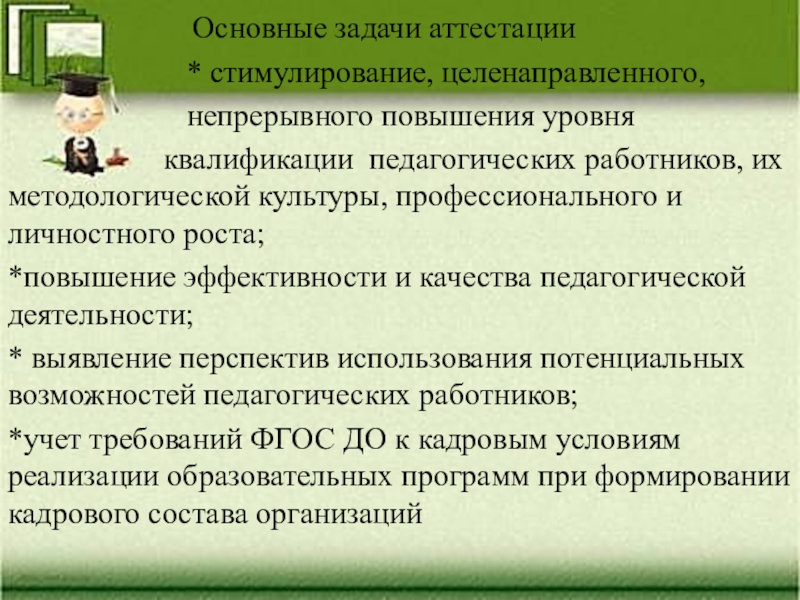 Основные задачи аттестации

* стимулирование, целенаправленного, непрерывного повышения уровня квалификации педагогических работников, их методологической культуры, профессионального и личностного роста;

*повышение эффективности и качества педагогической деятельности;

* выявление перспектив использования потенциальных возможностей педагогических работников;

*учет требований ФГОС ДО к кадровым условиям реализации образовательных программ при формировании кадрового состава организаций